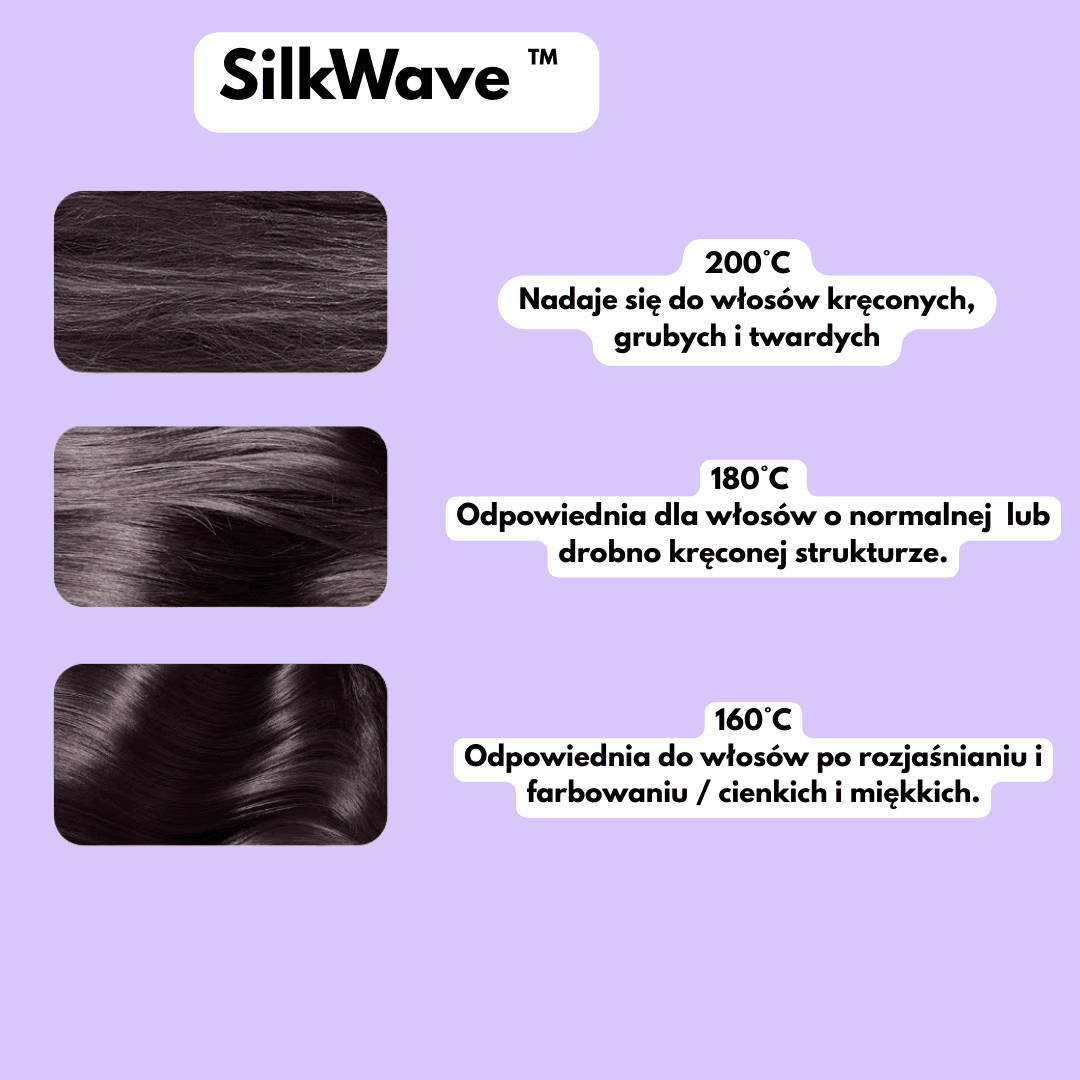 SilkWave ™

200°C
Nadaje się do włosów kręconych, grubych i twardych

180°C
Odpowiednia dla włosów o normalnej lub drobno kręconej strukturze.

160°C
Odpowiednia do włosów po rozjaśnianiu i farbowaniu / cienkich i miękkich.